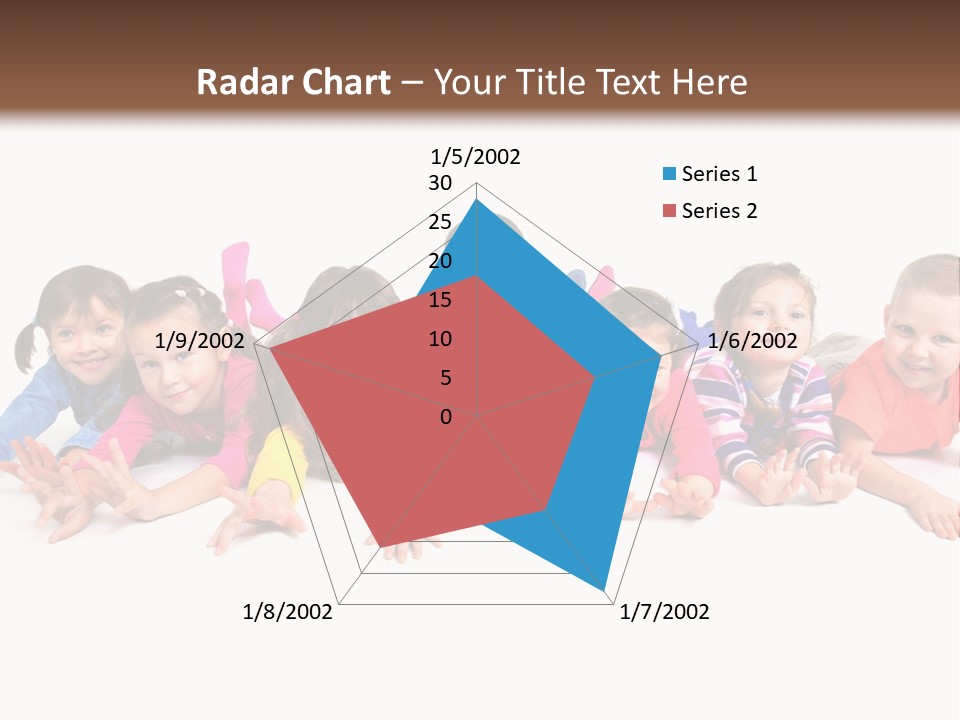 Radar Chart – Your Title Text Here

1/5/2002
30
25
20
15
10
5
0
1/6/2002
1/7/2002
1/8/2002
1/9/2002

Series 1
Series 2